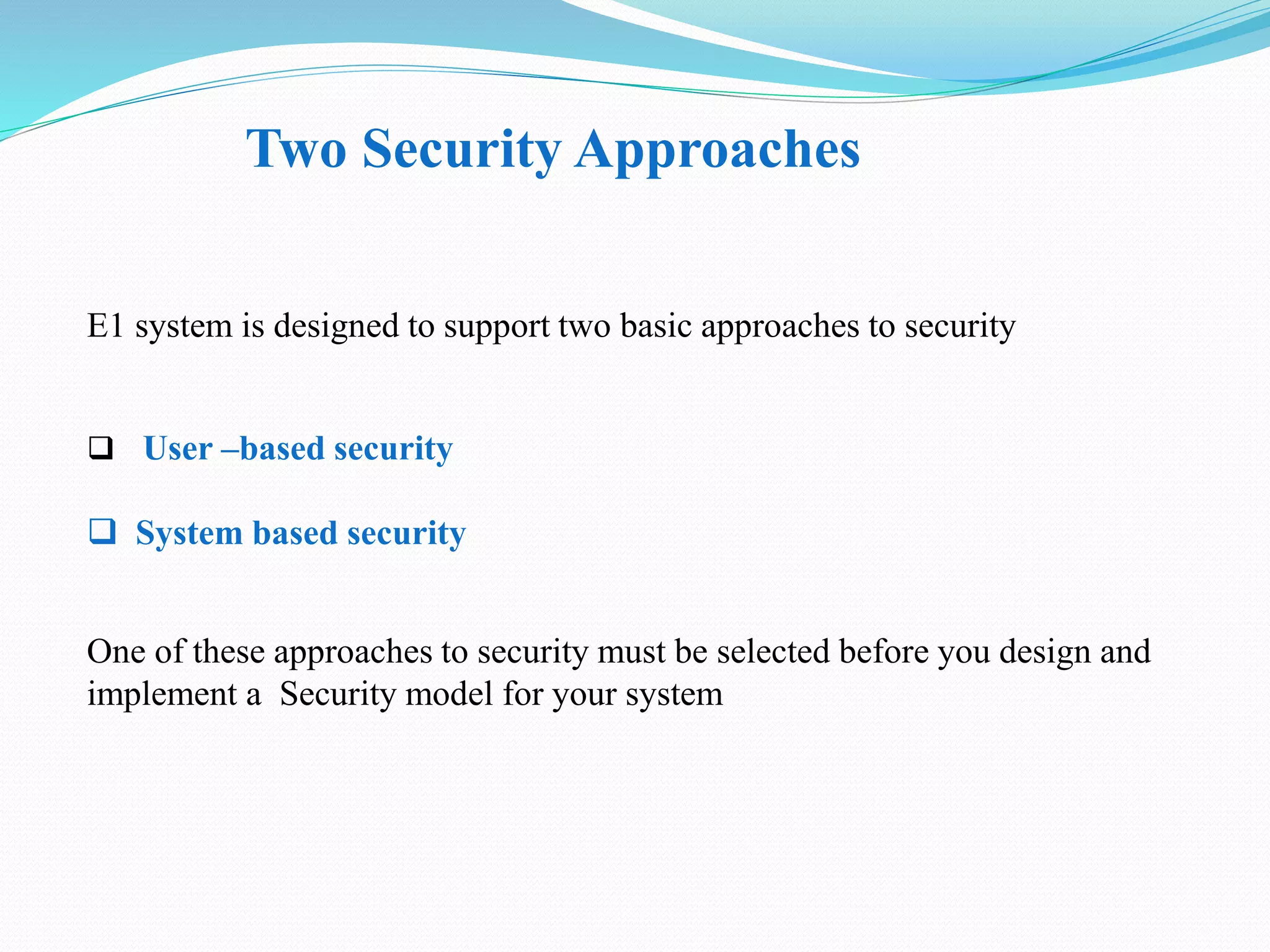 Two Security Approaches

E1 system is designed to support two basic approaches to security

❑ User –based security

❑ System based security

One of these approaches to security must be selected before you design and implement a  Security model for your system